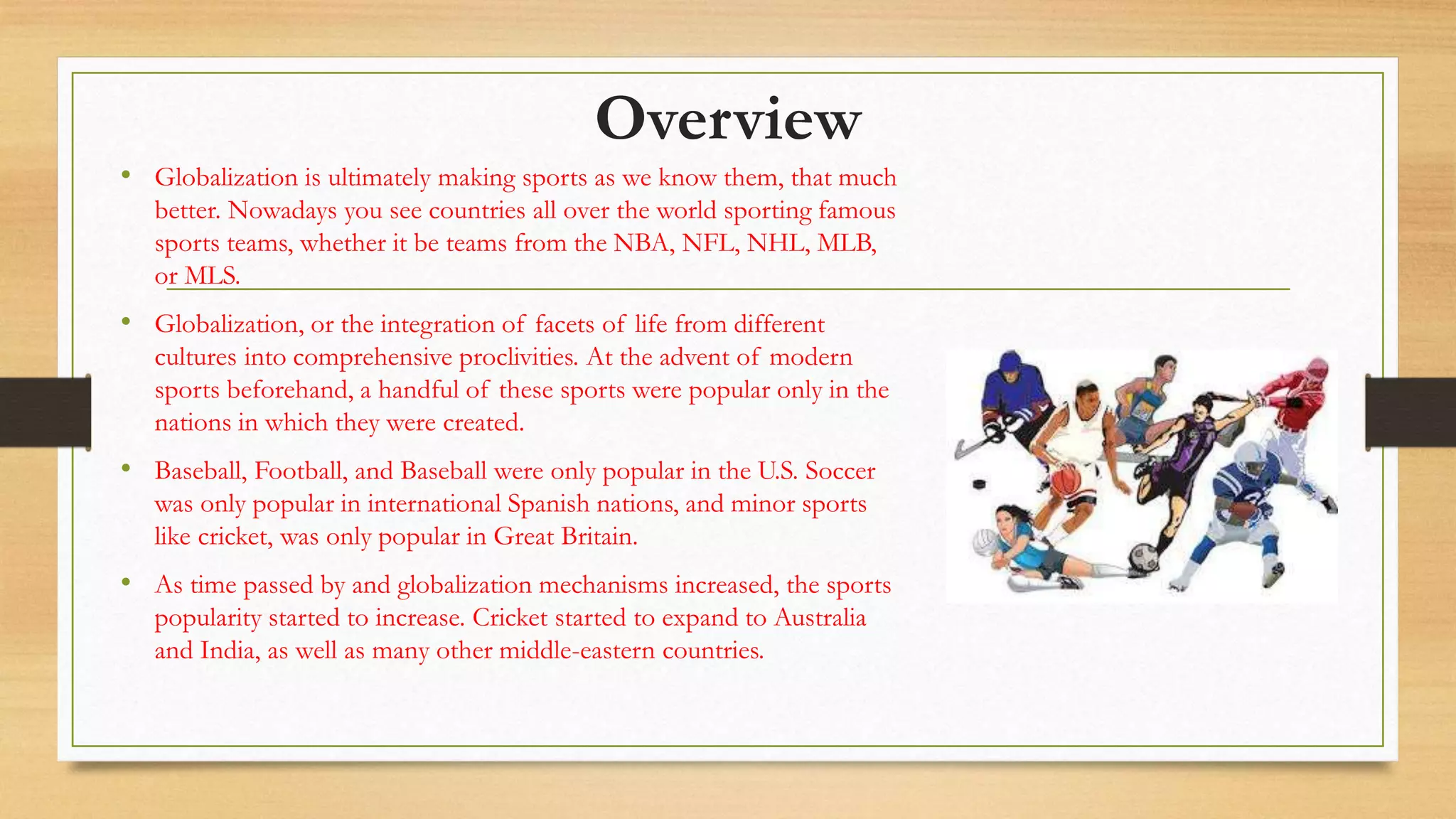 Overview

• Globalization is ultimately making sports as we know them, that much better. Nowadays you see countries all over the world sporting famous sports teams, whether it be teams from the NBA, NFL, NHL, MLB, or MLS.

• Globalization, or the integration of facets of life from different cultures into comprehensive proclivities. At the advent of modern sports beforehand, a handful of these sports were popular only in the nations in which they were created.

• Baseball, Football, and Baseball were only popular in the U.S. Soccer was only popular in international Spanish nations, and minor sports like cricket, was only popular in Great Britain.

• As time passed by and globalization mechanisms increased, the sports popularity started to increase. Cricket started to expand to Australia and India, as well as many other middle-eastern countries.